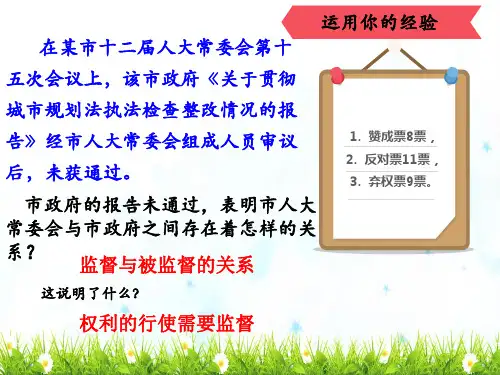 运用你的经验

在某市十二届人大常委会第十五次会议上，该市政府《关于贯彻城市规划法执法检查整改情况的报告》经市人大常委会组成人员审议后，未获通过。

1. 赞成票8票，
2. 反对票11票，
3. 弃权票9票。

市政府的报告未通过，表明市人大常委会与市政府之间存在着怎样的关系？

监督与被监督的关系

这说明了什么？

权利的行使需要监督